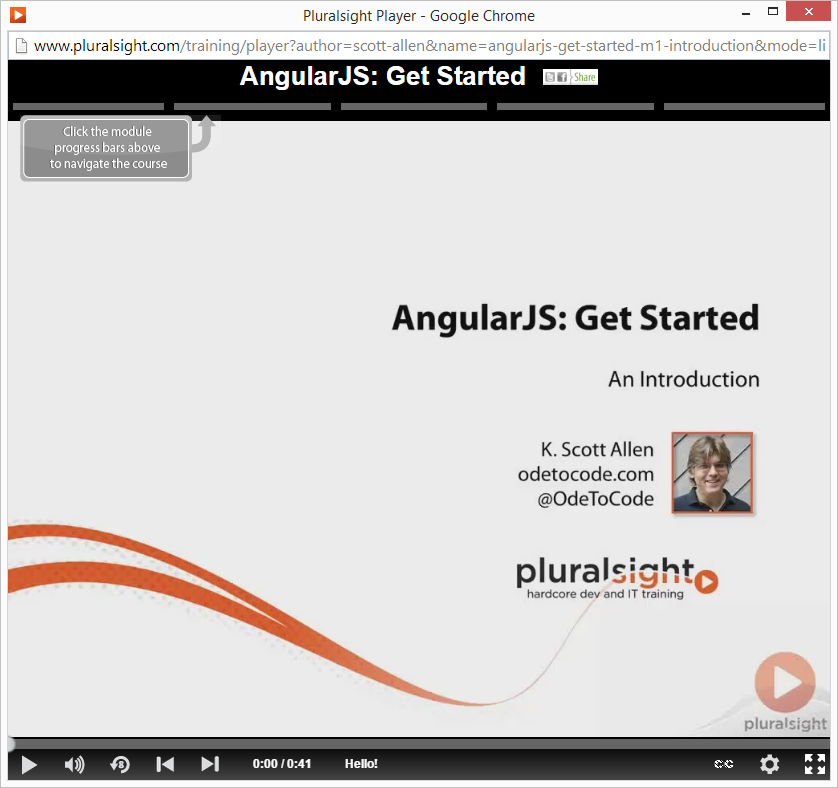 Pluralsight Player - Google Chrome

www.pluralsight.com/training/player?author=scott-allen&name=angularjs-get-started-m1-introduction&mode=li

AngularJS: Get Started

Share

Click the module progress bars above to navigate the course

AngularJS: Get Started

An Introduction

K. Scott Allen
odetocode.com
@OdeToCode

pluralsight
hardcore dev and IT training

pluralsight

0:00 / 0:41

Hello!

cc